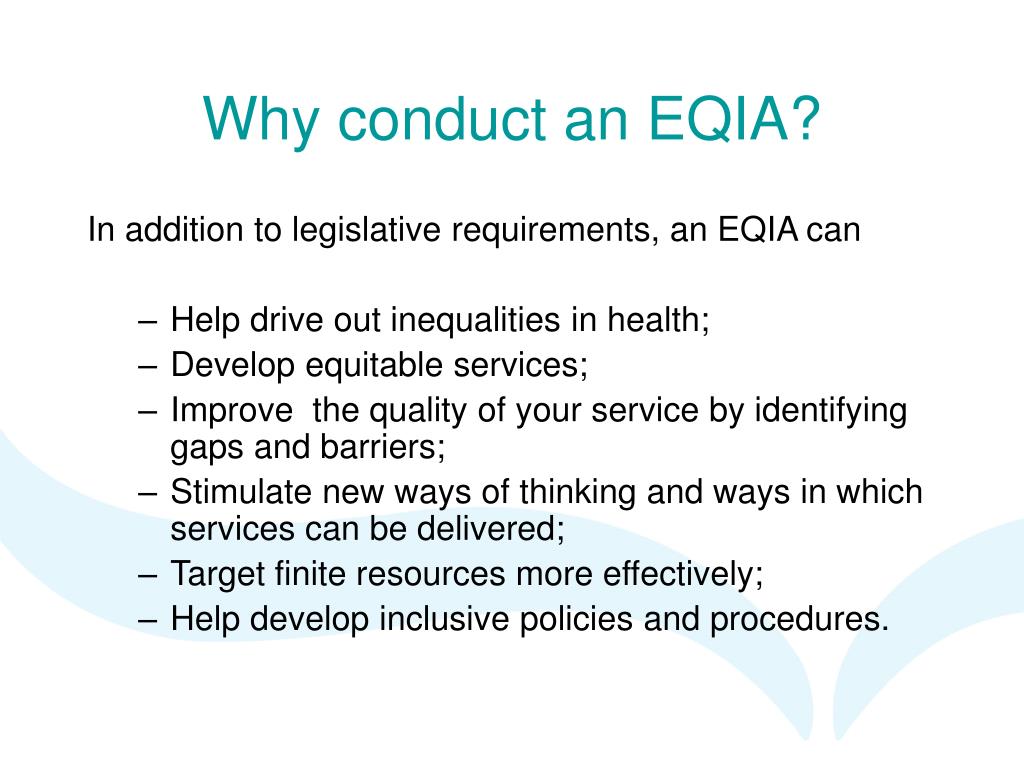 Why conduct an EQIA?

In addition to legislative requirements, an EQIA can

– Help drive out inequalities in health;
– Develop equitable services;
– Improve  the quality of your service by identifying gaps and barriers;
– Stimulate new ways of thinking and ways in which services can be delivered;
– Target finite resources more effectively;
– Help develop inclusive policies and procedures.